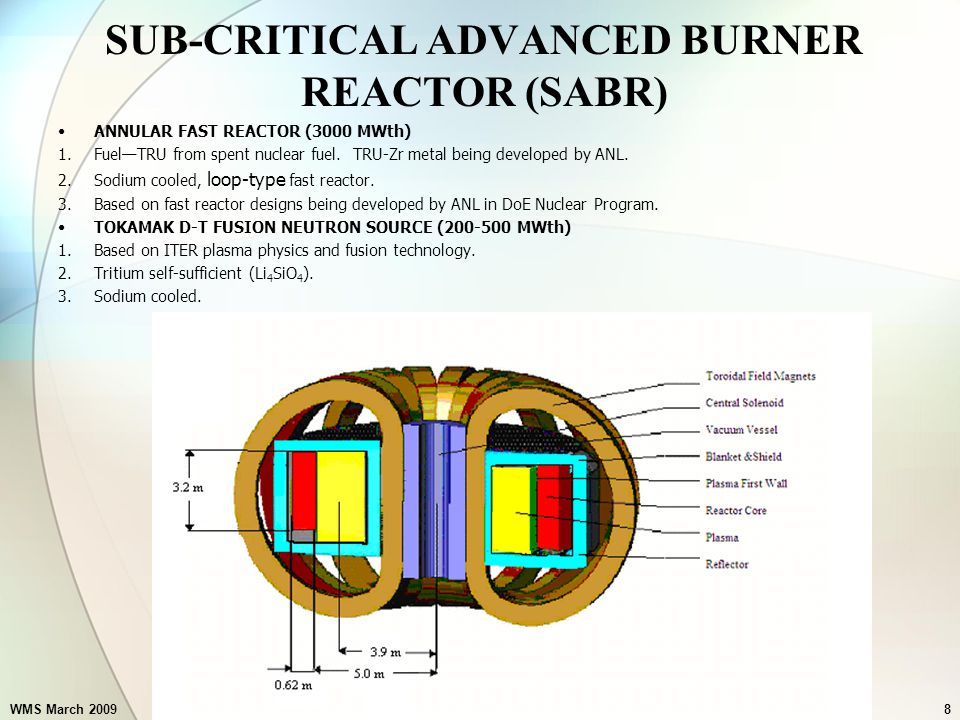 SUB-CRITICAL ADVANCED BURNER REACTOR (SABR)

• ANNULAR FAST REACTOR (3000 MWth)
1. Fuel—TRU from spent nuclear fuel. TRU-Zr metal being developed by ANL.
2. Sodium cooled, loop-type fast reactor.
3. Based on fast reactor designs being developed by ANL in DoE Nuclear Program.
• TOKAMAK D-T FUSION NEUTRON SOURCE (200-500 MWth)
1. Based on ITER plasma physics and fusion technology.
2. Tritium self-sufficient ($Li_4SiO_4$).
3. Sodium cooled.

Toroidal Field Magnets
Central Solenoid
Vacuum Vessel
Blanket &Shield
Plasma First Wall
Reactor Core
Plasma
Reflector
3.2 m
3.9 m
5.0 m
0.62 m

WMS March 2009
8